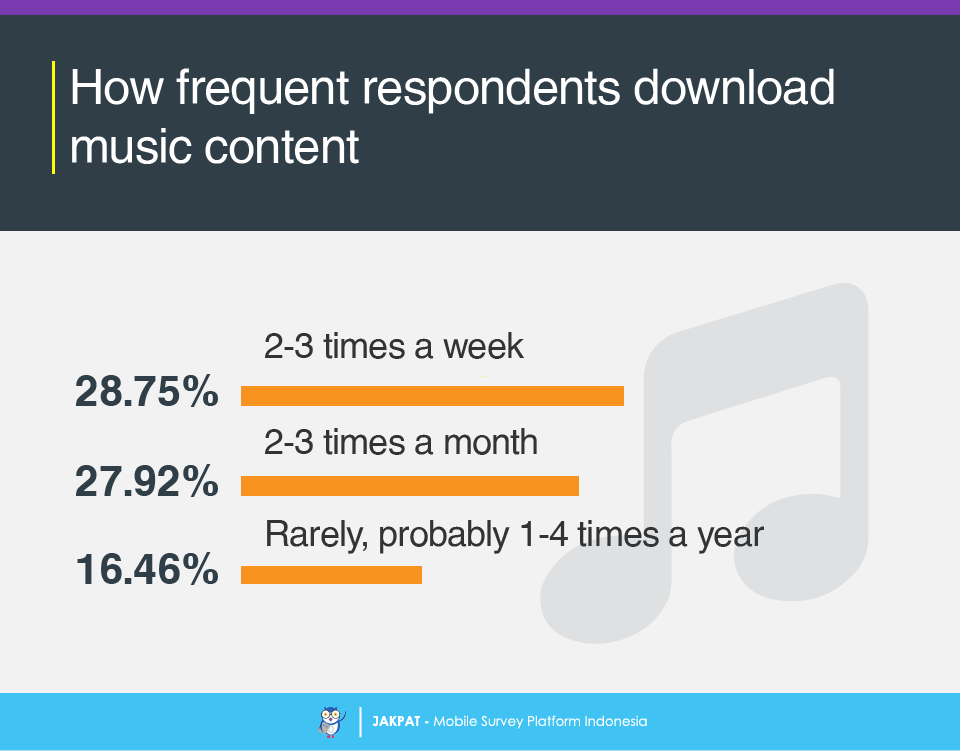 How frequent respondents download music content

2-3 times a week
28.75%

2-3 times a month
27.92%

Rarely, probably 1-4 times a year
16.46%

JAKPAT - Mobile Survey Platform Indonesia